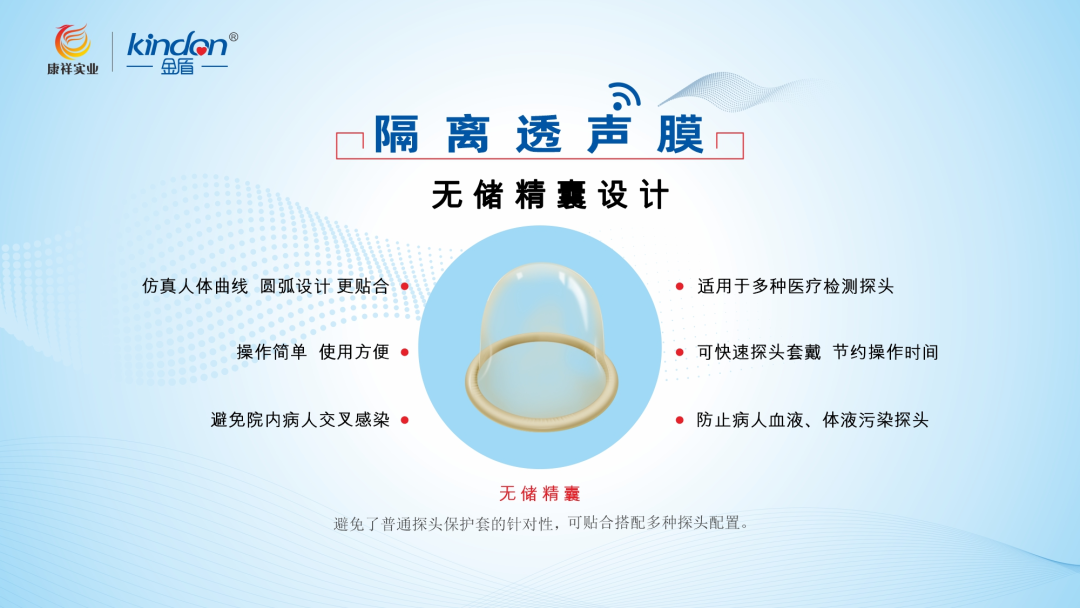 康祥实业

kindon®
金盾

隔离透声膜

无储精囊设计

仿真人体曲线 圆弧设计 更贴合

操作简单 使用方便

避免院内病人交叉感染

适用于多种医疗检测探头

可快速探头套戴 节约操作时间

防止病人血液、体液污染探头

无储精囊

避免了普通探头保护套的针对性，可贴合搭配多种探头配置。